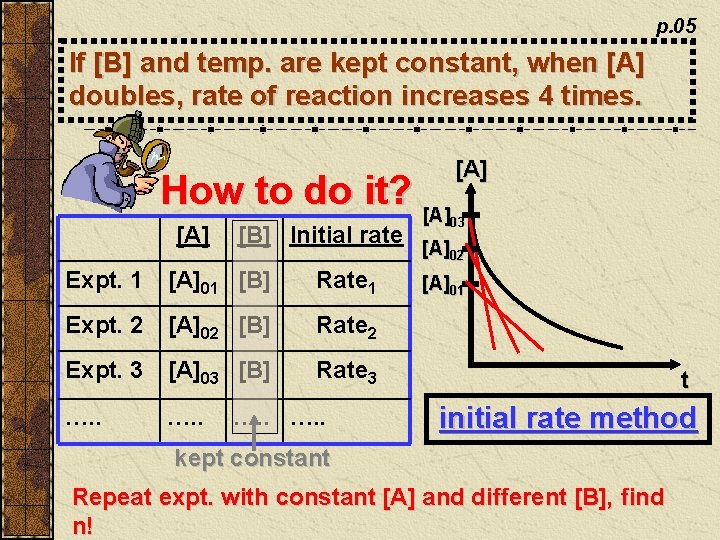 p.05

If [B] and temp. are kept constant, when [A] doubles, rate of reaction increases 4 times.

How to do it?

| | [A] | [B] | Initial rate |
|---|---|---|---|
| Expt. 1 | $[A]_{01}$ | [B] | $Rate_1$ |
| Expt. 2 | $[A]_{02}$ | [B] | $Rate_2$ |
| Expt. 3 | $[A]_{03}$ | [B] | $Rate_3$ |
| ….. | ….. | ….. | ….. |

kept constant

[A]

$[A]_{03}$

$[A]_{02}$

$[A]_{01}$

t

initial rate method

Repeat expt. with constant [A] and different [B], find n!